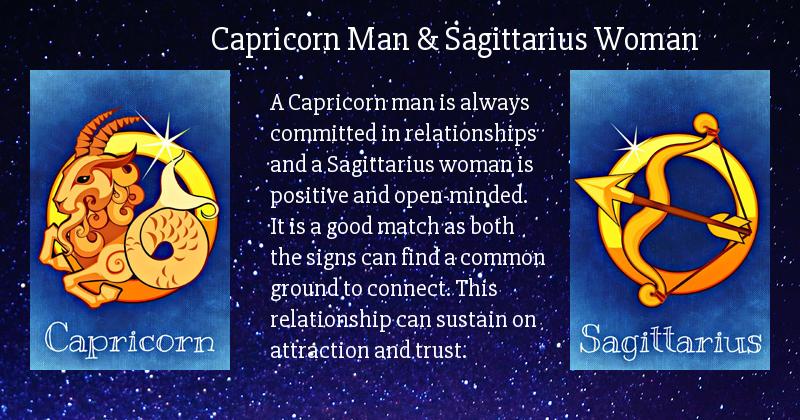 Capricorn Man & Sagittarius Woman

Capricorn

A Capricorn man is always committed in relationships and a Sagittarius woman is positive and open-minded. It is a good match as both the signs can find a common ground to connect. This relationship can sustain on attraction and trust.

Sagittarius